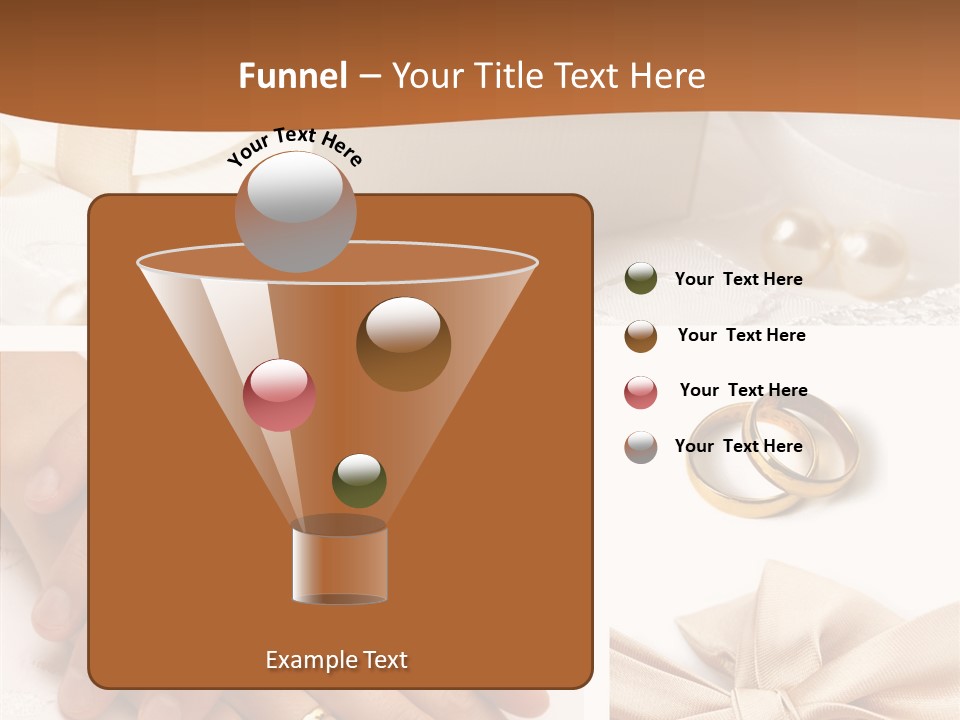 Funnel – Your Title Text Here

Your Text Here

Your Text Here

Your Text Here

Your Text Here

Your Text Here

Example Text